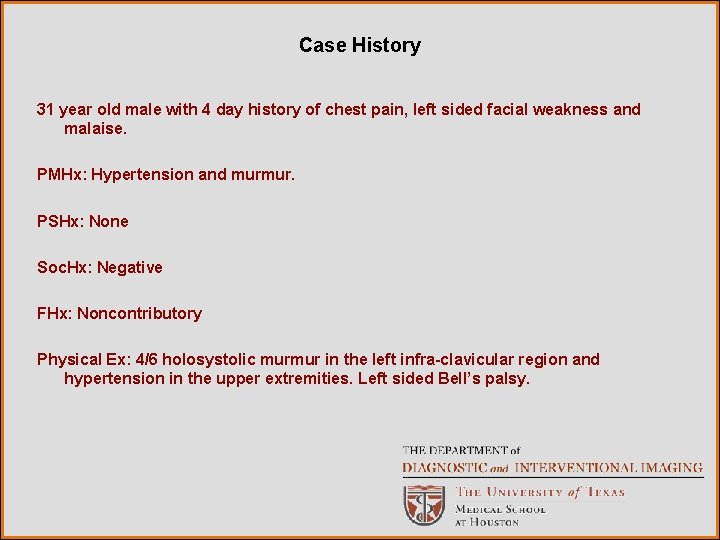 Case History

31 year old male with 4 day history of chest pain, left sided facial weakness and malaise.

PMHx: Hypertension and murmur.

PSHx: None

SocHx: Negative

FHx: Noncontributory

Physical Ex: 4/6 holosystolic murmur in the left infra-clavicular region and hypertension in the upper extremities. Left sided Bell's palsy.

THE DEPARTMENT of
DIAGNOSTIC and INTERVENTIONAL IMAGING
THE UNIVERSITY of TEXAS
MEDICAL SCHOOL
AT HOUSTON